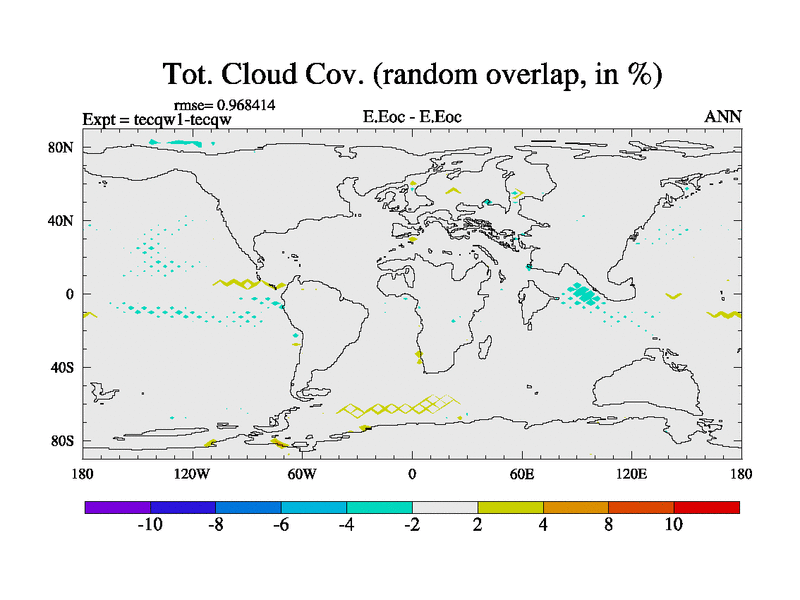 Tot. Cloud Cov. (random overlap, in %)

rmse= 0.968414
Expt = tecqw1-tecqw
E.Eoc - E.Eoc
ANN

80N
40N
0
40S
80S

180
120W
60W
0
60E
120E
180

-10
-8
-6
-4
-2
2
4
8
10